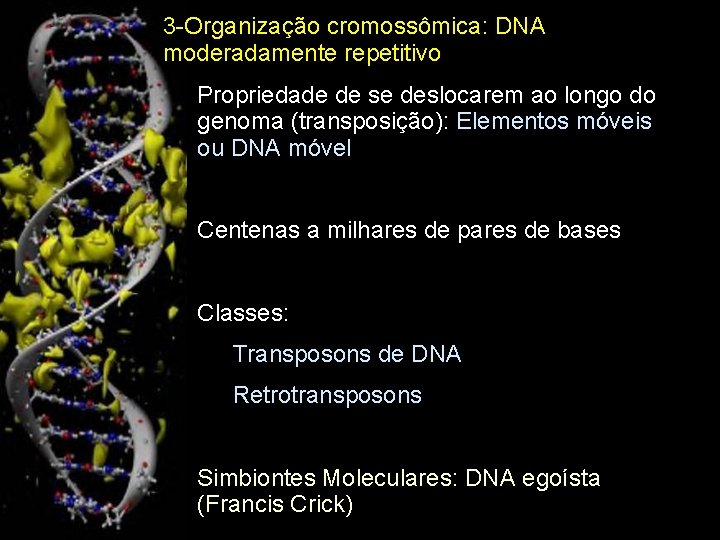 3-Organização cromossômica: DNA moderadamente repetitivo

Propriedade de se deslocarem ao longo do genoma (transposição): Elementos móveis ou DNA móvel

Centenas a milhares de pares de bases

Classes:

Transposons de DNA

Retrotransposons

Simbiontes Moleculares: DNA egoísta (Francis Crick)